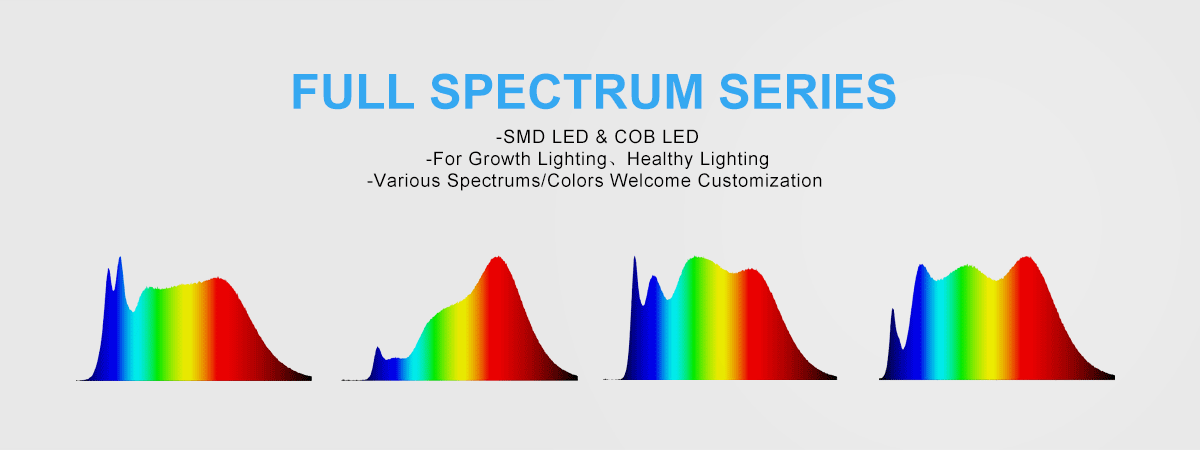 FULL SPECTRUM SERIES

-SMD LED & COB LED
-For Growth Lighting、Healthy Lighting
-Various Spectrums/Colors Welcome Customization